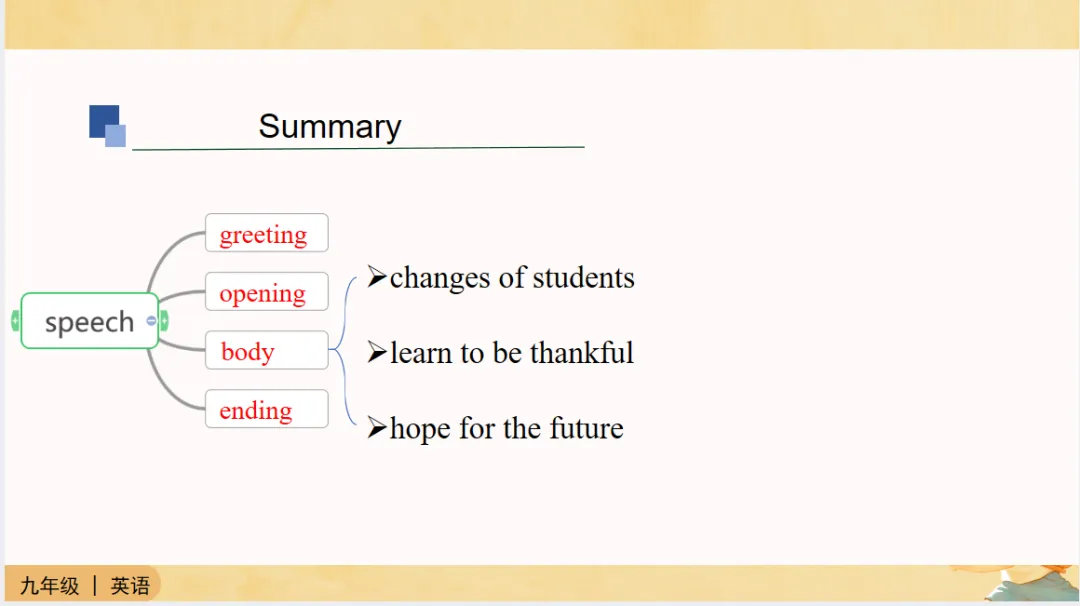 Summary

speech

greeting

opening

body

ending

➢changes of students

➢learn to be thankful

➢hope for the future

九年级 | 英语